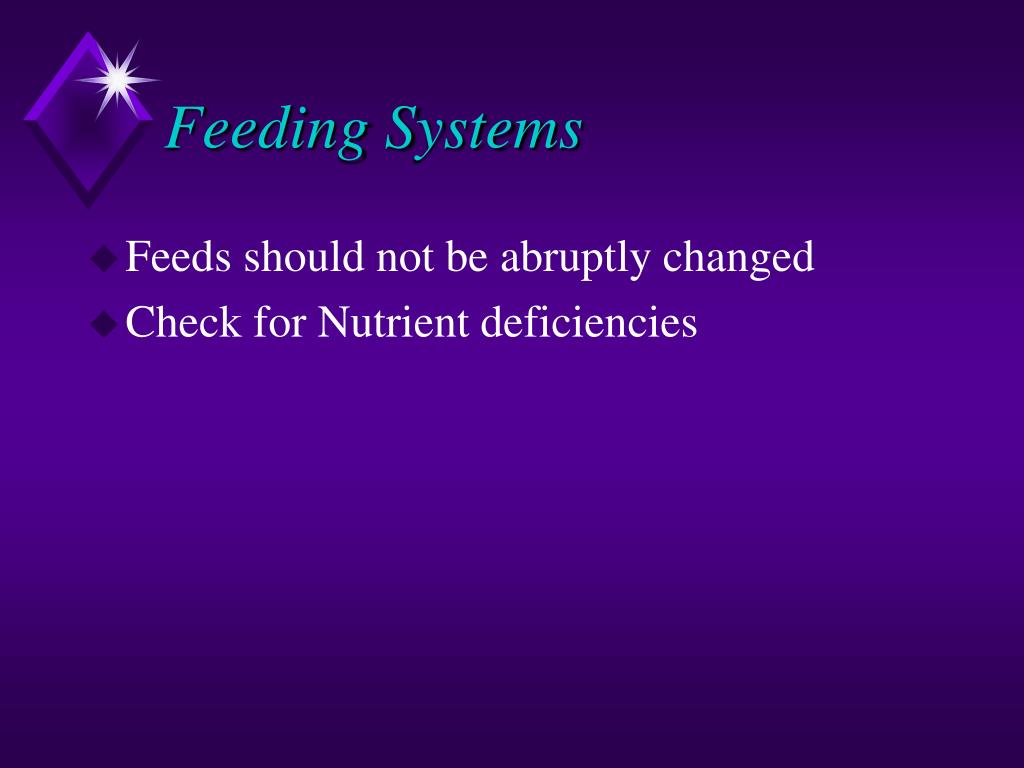 Feeding Systems

Feeds should not be abruptly changed

Check for Nutrient deficiencies